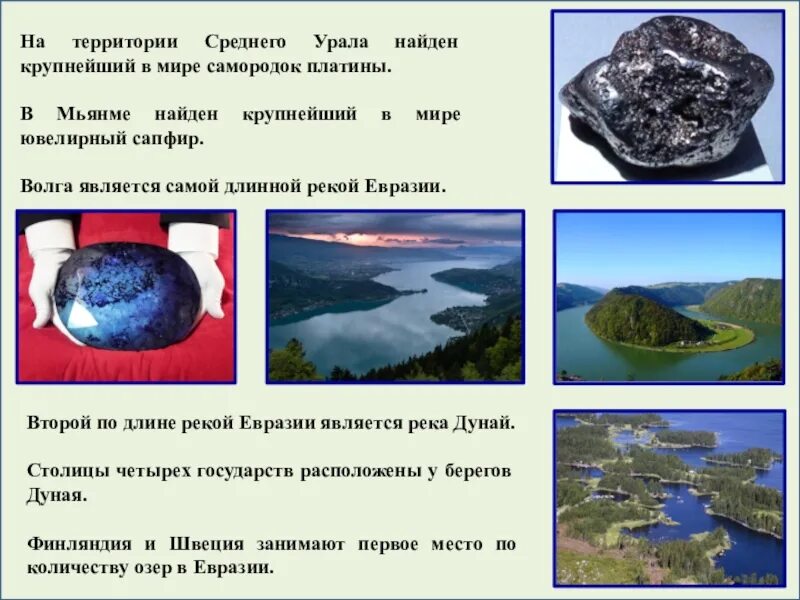 На территории Среднего Урала найден крупнейший в мире самородок платины.

В Мьянме найден крупнейший в мире ювелирный сапфир.

Волга является самой длинной рекой Евразии.

Второй по длине рекой Евразии является река Дунай.

Столицы четырех государств расположены у берегов Дуная.

Финляндия и Швеция занимают первое место по количеству озер в Евразии.